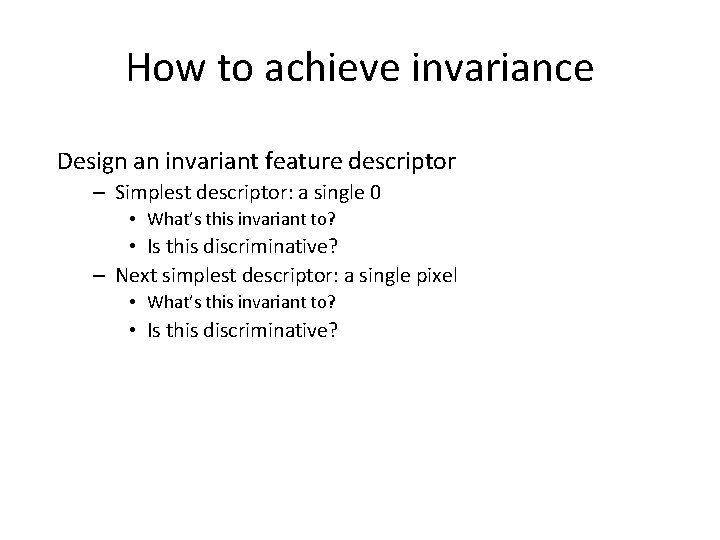 How to achieve invariance

Design an invariant feature descriptor

– Simplest descriptor: a single 0
  • What's this invariant to?
  • Is this discriminative?
– Next simplest descriptor: a single pixel
  • What's this invariant to?
  • Is this discriminative?